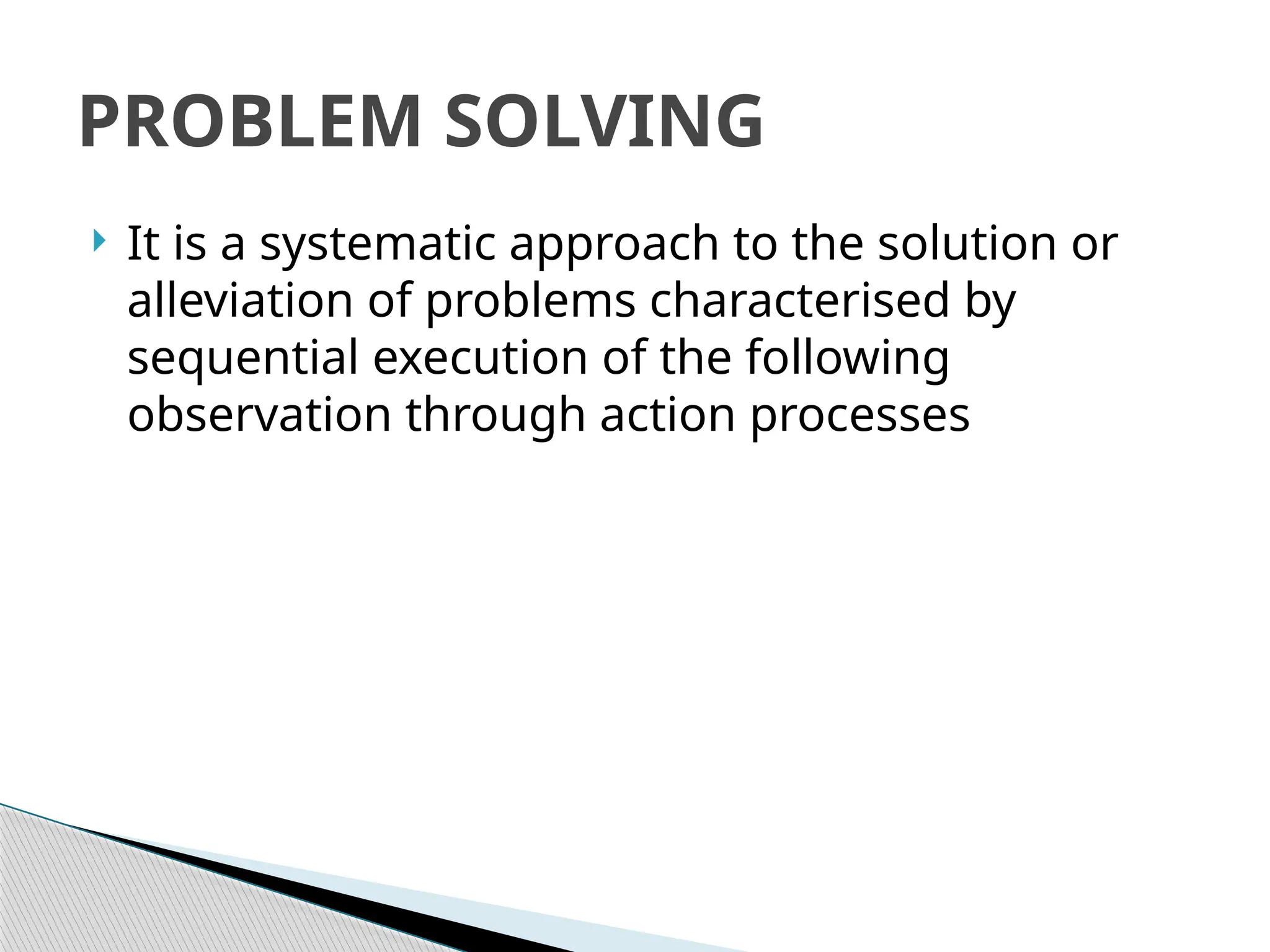 PROBLEM SOLVING

It is a systematic approach to the solution or alleviation of problems characterised by sequential execution of the following observation through action processes